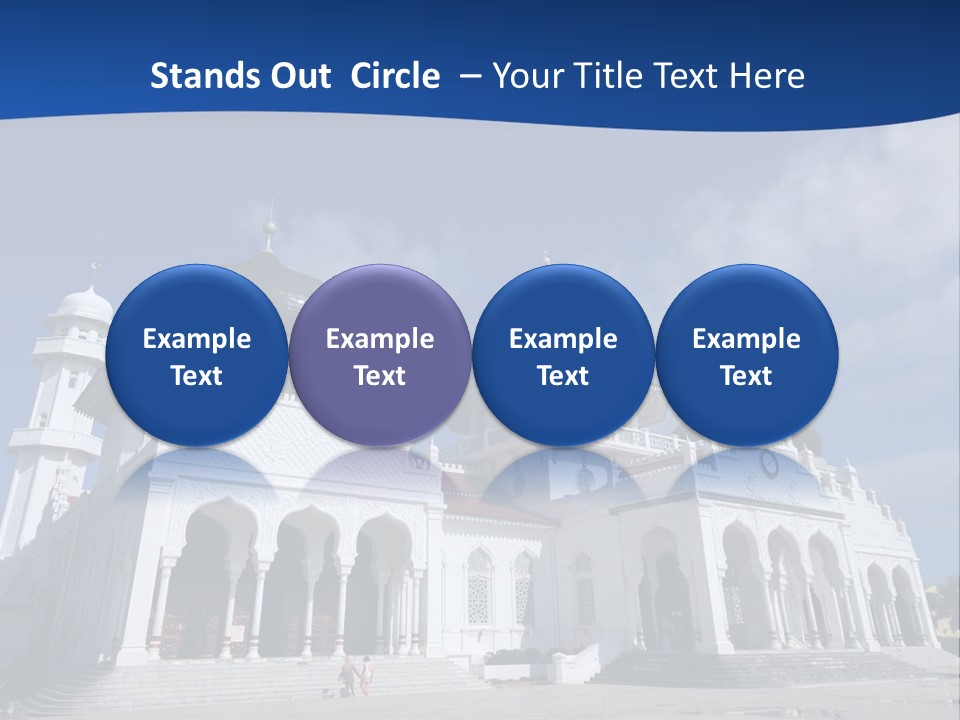 Stands Out Circle – Your Title Text Here

Example Text

Example Text

Example Text

Example Text